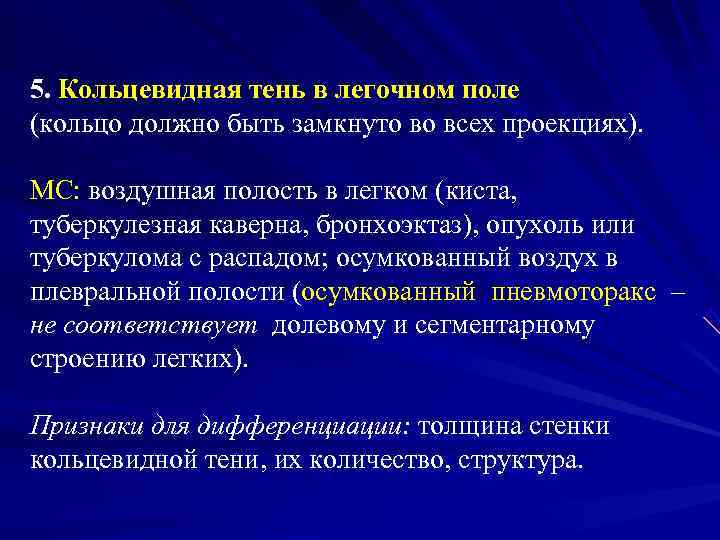 5. Кольцевидная тень в легочном поле (кольцо должно быть замкнуто во всех проекциях).

МС: воздушная полость в легком (киста, туберкулезная каверна, бронхоэктаз), опухоль или туберкулома с распадом; осумкованный воздух в плевральной полости (осумкованный пневмоторакс – не соответствует долевому и сегментарному строению легких).

Признаки для дифференциации: толщина стенки кольцевидной тени, их количество, структура.